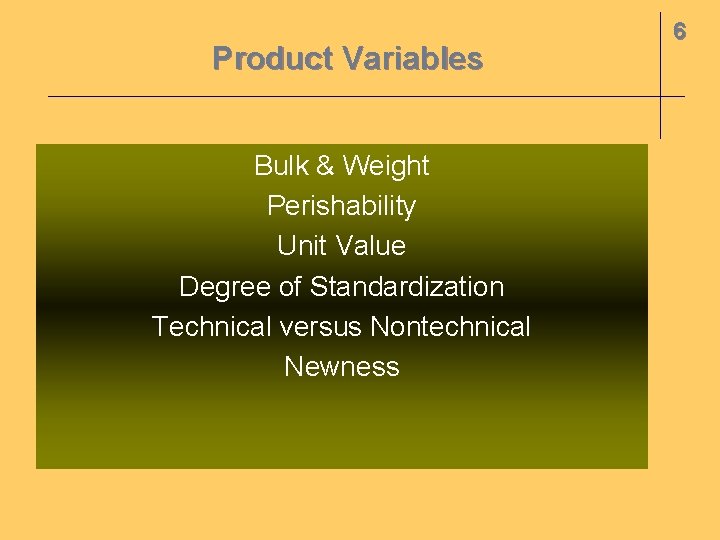 6

Product Variables

Bulk & Weight
Perishability
Unit Value
Degree of Standardization
Technical versus Nontechnical
Newness